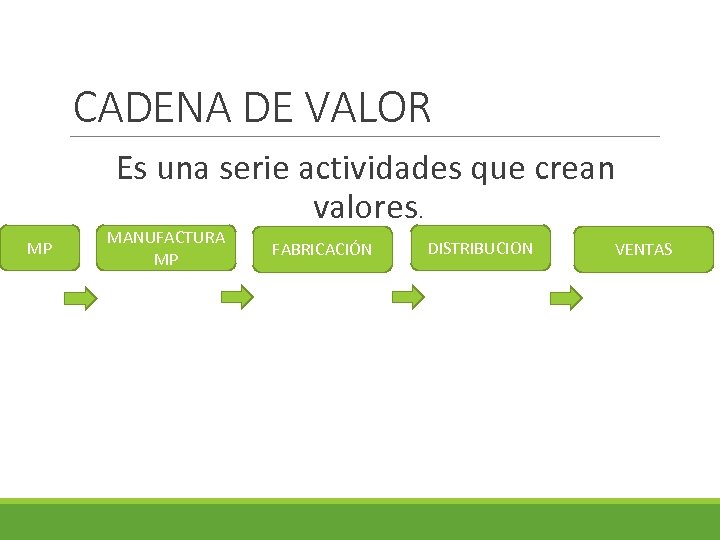 CADENA DE VALOR

Es una serie actividades que crean valores.

MP

MANUFACTURA MP

FABRICACIÓN

DISTRIBUCION

VENTAS